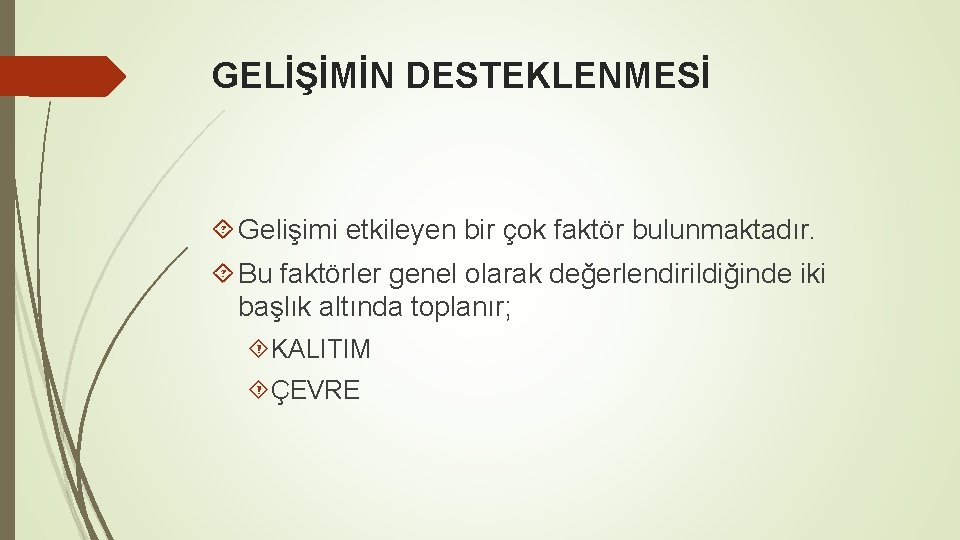 GELİŞİMİN DESTEKLENMESİ

Gelişimi etkileyen bir çok faktör bulunmaktadır.

Bu faktörler genel olarak değerlendirildiğinde iki başlık altında toplanır;

KALITIM

ÇEVRE